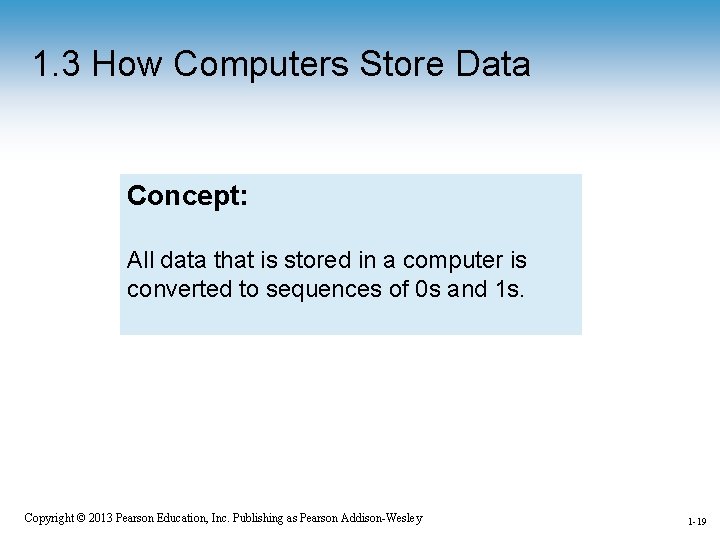 1.3 How Computers Store Data

Concept:

All data that is stored in a computer is converted to sequences of 0s and 1s.

Copyright © 2013 Pearson Education, Inc. Publishing as Pearson Addison-Wesley

1-19